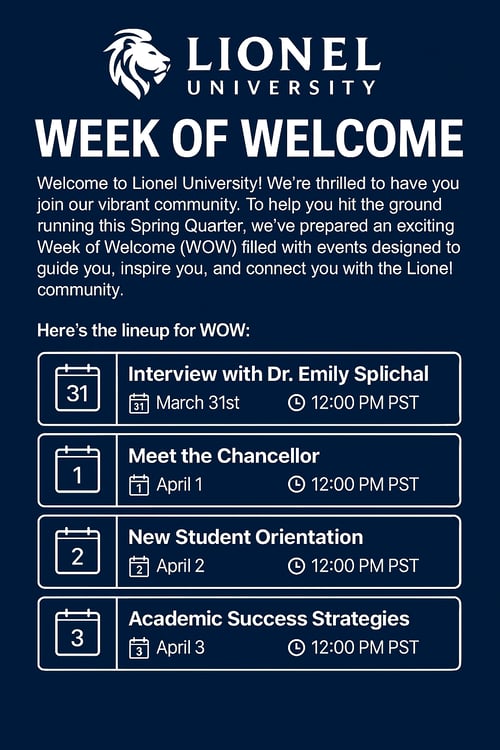 LIONEL
UNIVERSITY

WEEK OF WELCOME

Welcome to Lionel University! We're thrilled to have you join our vibrant community. To help you hit the ground running this Spring Quarter, we've prepared an exciting Week of Welcome (WOW) filled with events designed to guide you, inspire you, and connect you with the Lionel community.

Here's the lineup for WOW:

31 Interview with Dr. Emily Splichal
31 March 31st 12:00 PM PST

1 Meet the Chancellor
1 April 1 12:00 PM PST

2 New Student Orientation
2 April 2 12:00 PM PST

3 Academic Success Strategies
3 April 3 12:00 PM PST